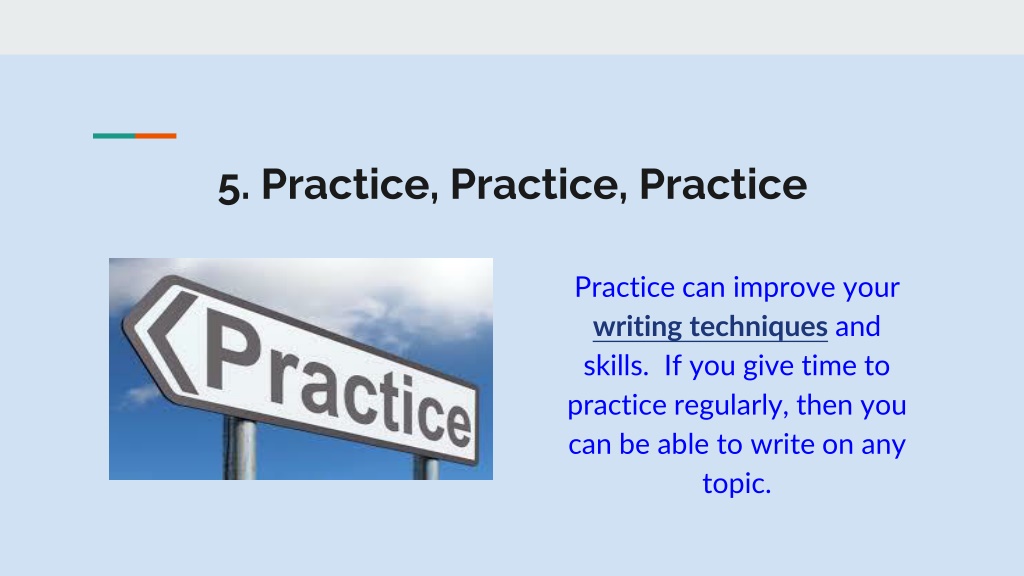 5. Practice, Practice, Practice

Practice

Practice can improve your writing techniques and skills. If you give time to practice regularly, then you can be able to write on any topic.